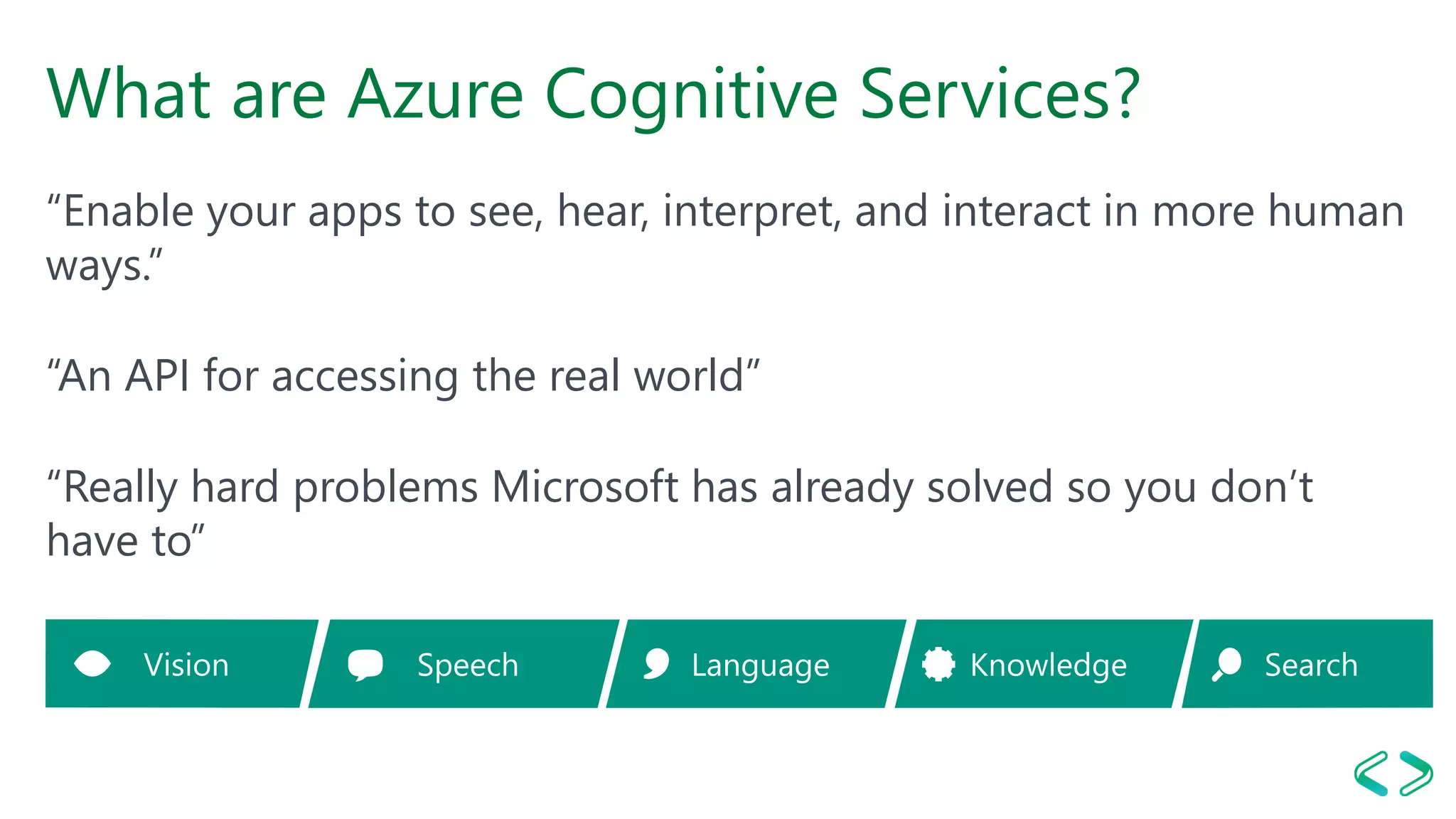 What are Azure Cognitive Services?

“Enable your apps to see, hear, interpret, and interact in more human ways.”

“An API for accessing the real world”

“Really hard problems Microsoft has already solved so you don’t have to”

Vision

Speech

Language

Knowledge

Search